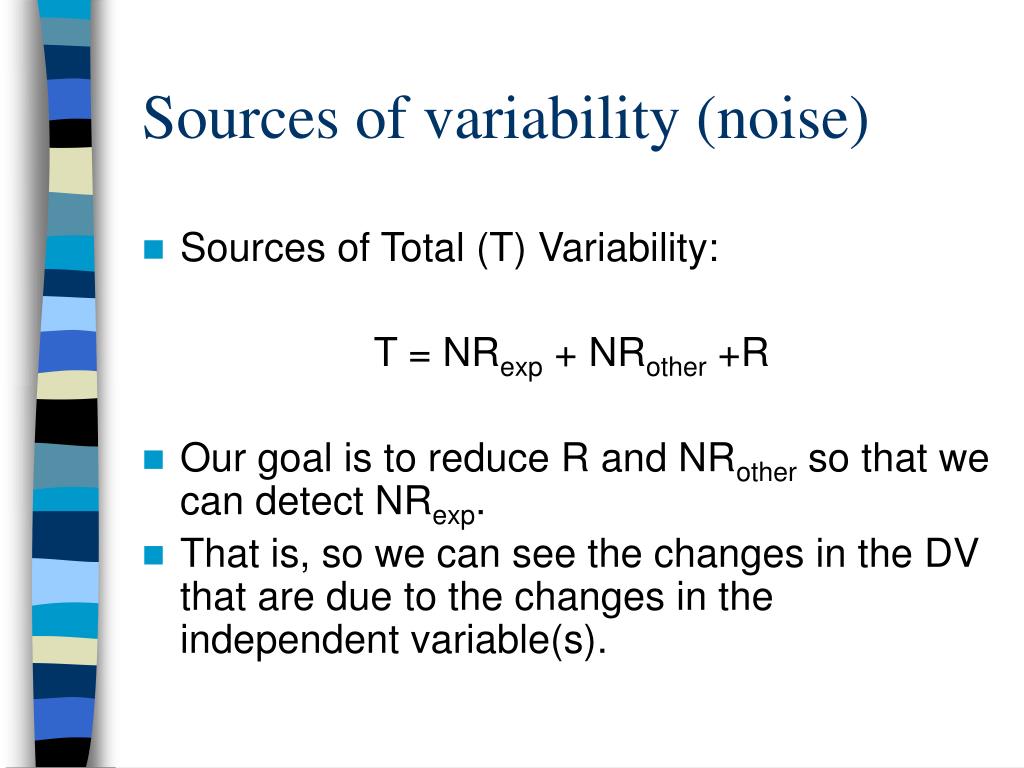 Sources of variability (noise)

Sources of Total (T) Variability:

$T = NR_{exp} + NR_{other} + R$

Our goal is to reduce R and $NR_{other}$ so that we can detect $NR_{exp}$.

That is, so we can see the changes in the DV that are due to the changes in the independent variable(s).